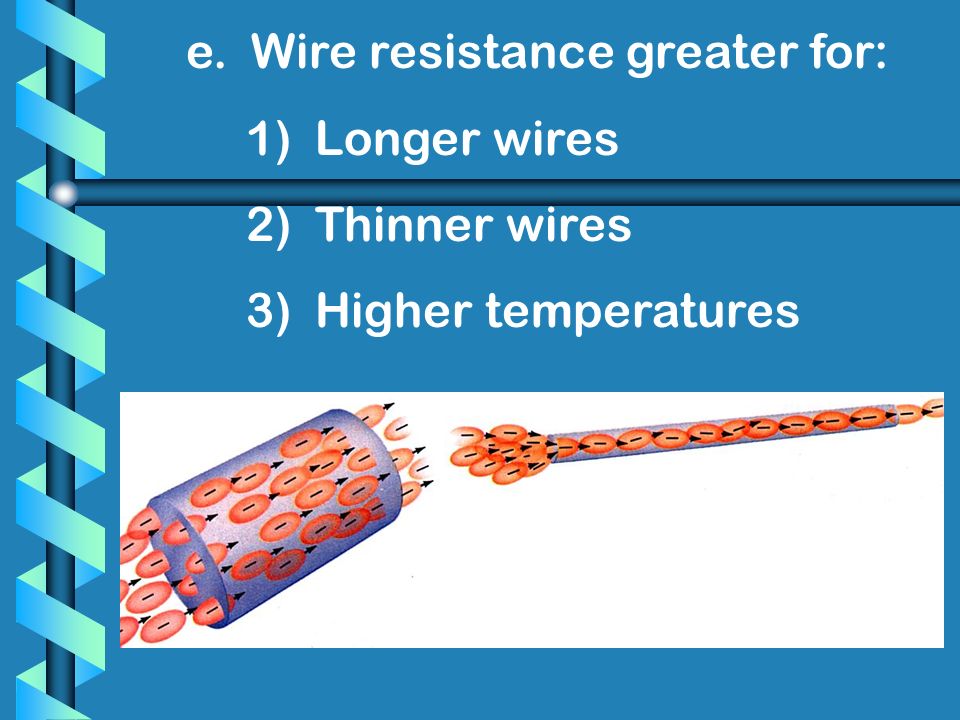 e. Wire resistance greater for:

1) Longer wires

2) Thinner wires

3) Higher temperatures